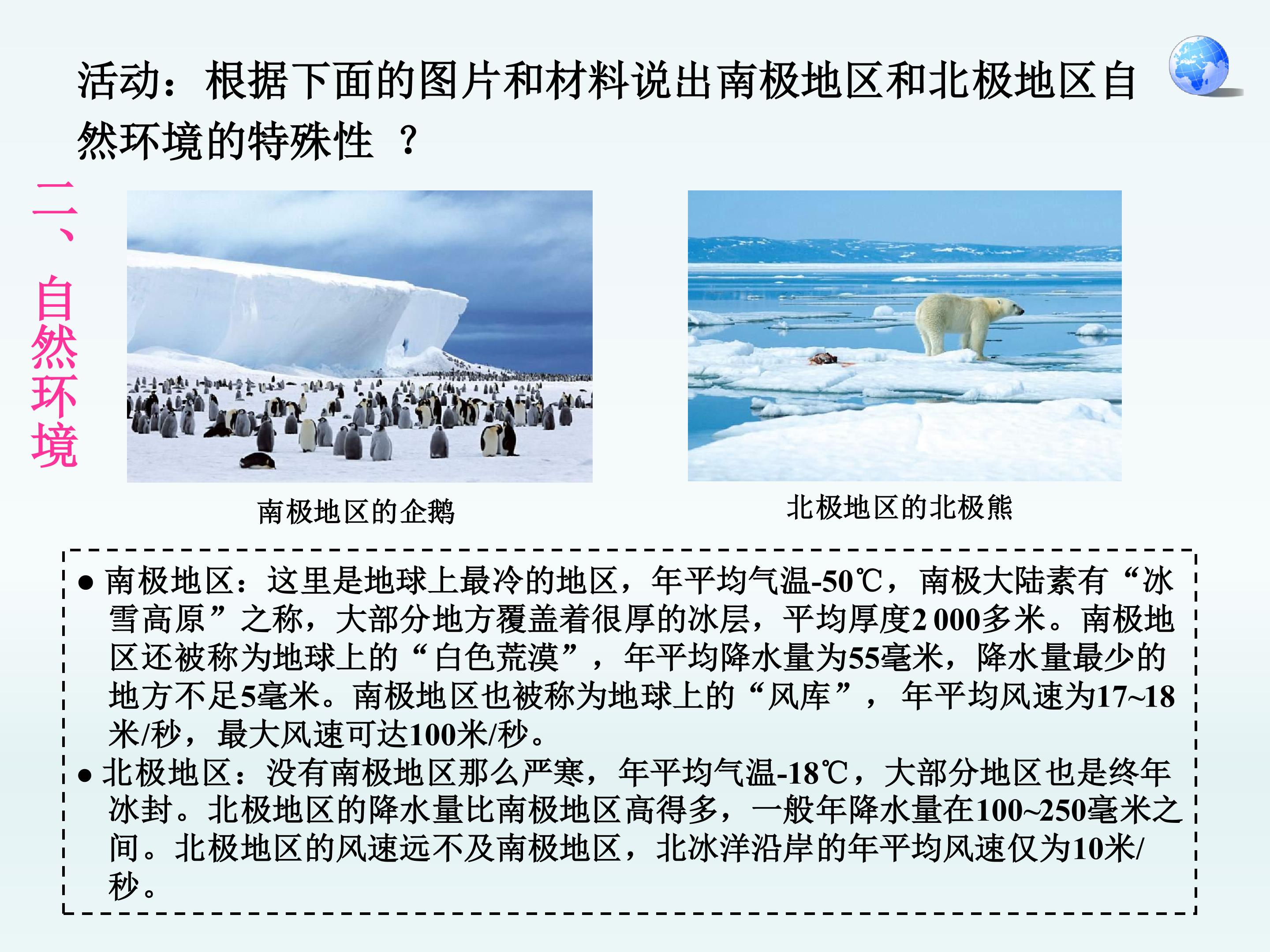 活动：根据下面的图片和材料说出南极地区和北极地区自然环境的特殊性 ？

二、自然环境

南极地区的企鹅

北极地区的北极熊

● 南极地区：这里是地球上最冷的地区，年平均气温-50℃，南极大陆素有“冰雪高原”之称，大部分地方覆盖着很厚的冰层，平均厚度2 000多米。南极地区还被称为地球上的“白色荒漠”，年平均降水量为55毫米，降水量最少的地方不足5毫米。南极地区也被称为地球上的“风库”，年平均风速为17~18米/秒，最大风速可达100米/秒。

● 北极地区：没有南极地区那么严寒，年平均气温-18℃，大部分地区也是终年冰封。北极地区的降水量比南极地区高得多，一般年降水量在100~250毫米之间。北极地区的风速远不及南极地区，北冰洋沿岸的年平均风速仅为10米/秒。